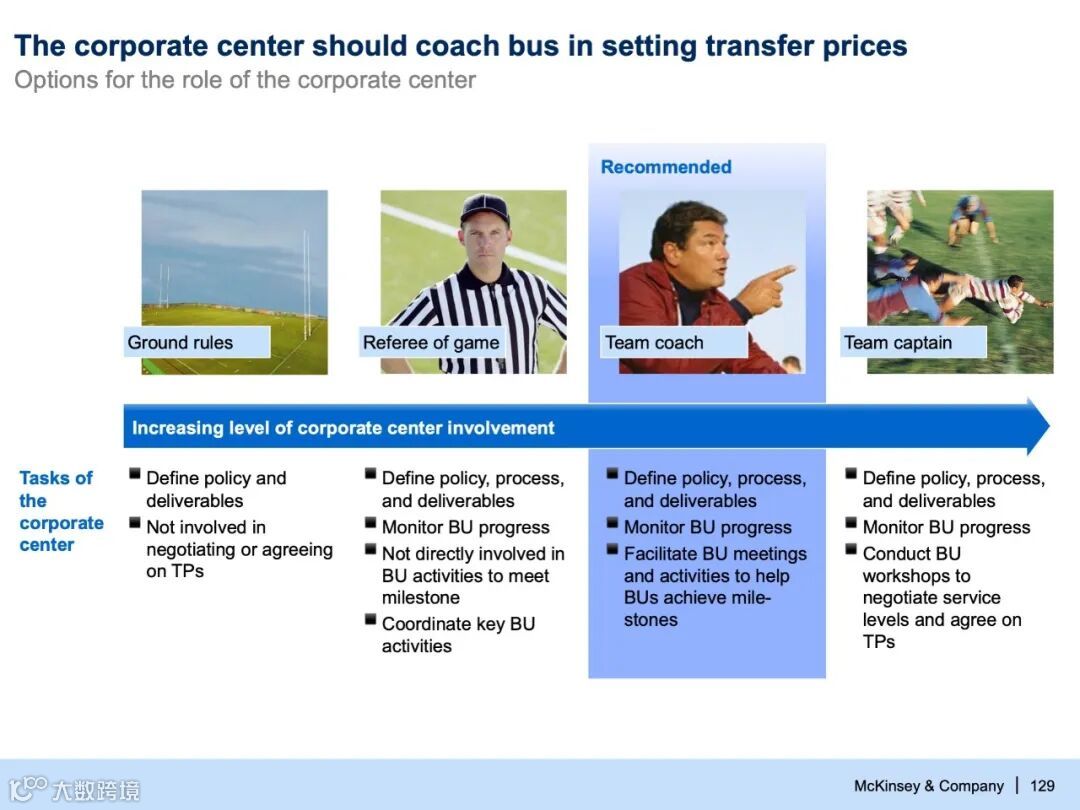 The corporate center should coach bus in setting transfer prices
Options for the role of the corporate center

Recommended

Ground rules

Referee of game

Team coach

Team captain

Increasing level of corporate center involvement

Tasks of the corporate center

- Define policy and deliverables
- Not involved in negotiating or agreeing on TPs

- Define policy, process, and deliverables
- Monitor BU progress
- Not directly involved in BU activities to meet milestone
- Coordinate key BU activities

- Define policy, process, and deliverables
- Monitor BU progress
- Facilitate BU meetings and activities to help BUs achieve milestones

- Define policy, process, and deliverables
- Monitor BU progress
- Conduct BU workshops to negotiate service levels and agree on TPs

大数跨境

McKinsey & Company | 129